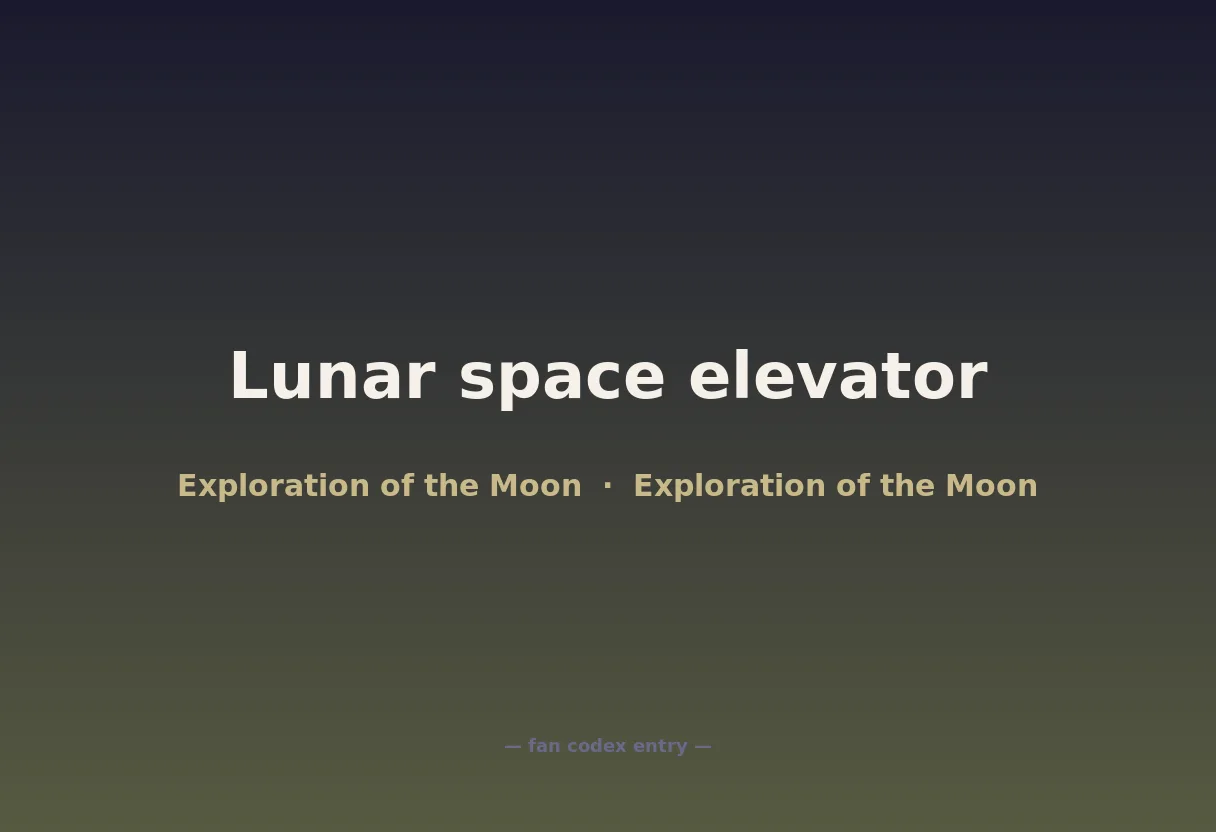 Lunar space elevator

Exploration of the Moon · Exploration of the Moon

— fan codex entry —